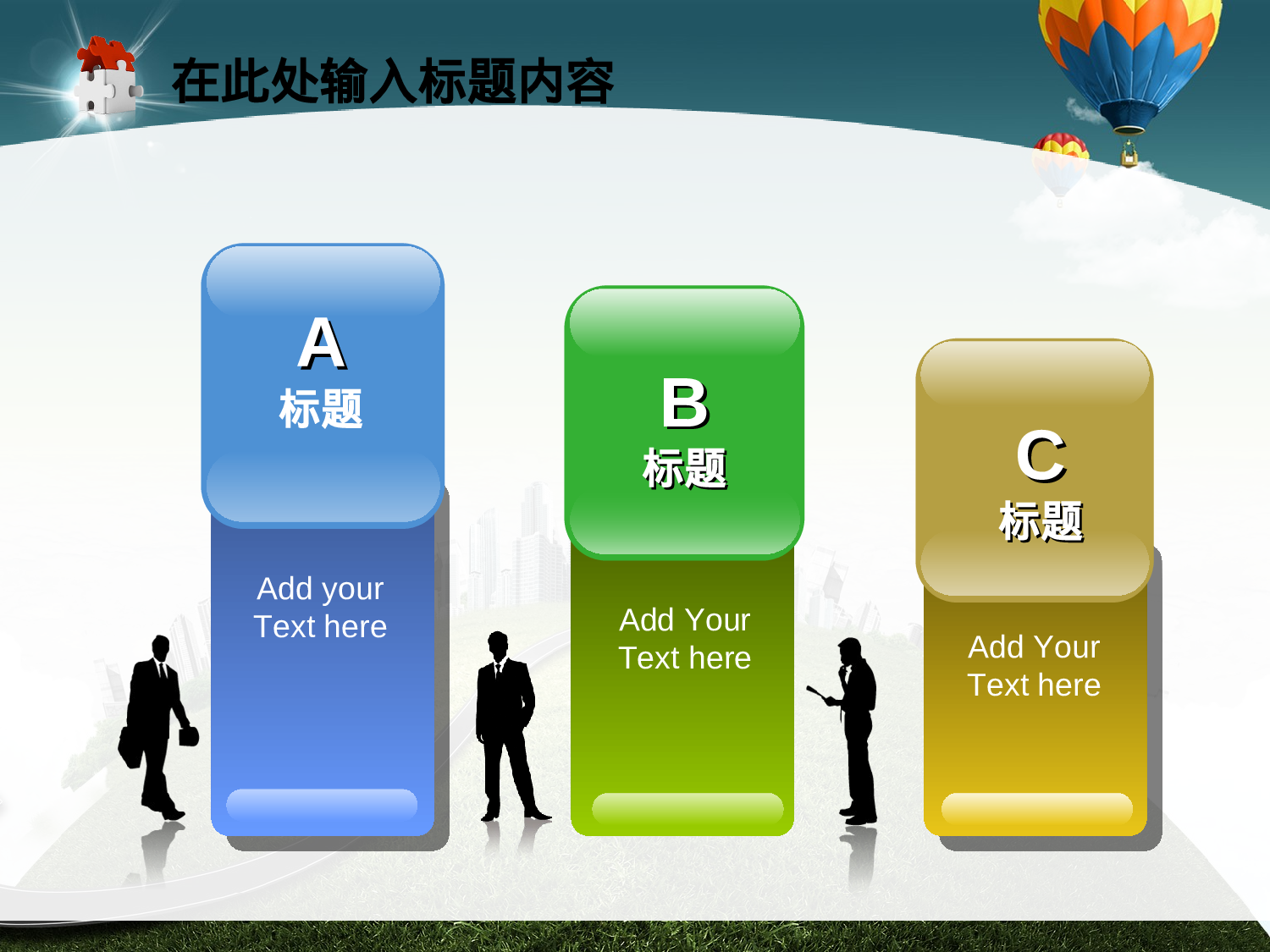 在此处输入标题内容

A
标题

Add your
Text here

B
标题

Add Your
Text here

C
标题

Add Your
Text here